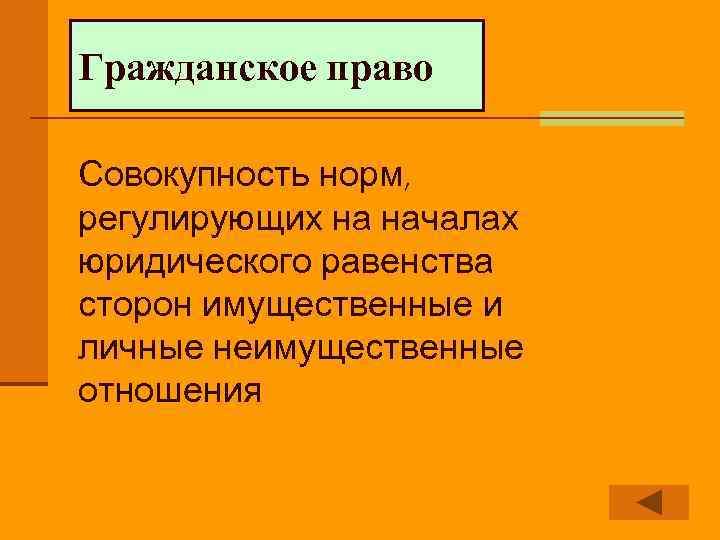 Гражданское право

Совокупность норм, регулирующих на началах юридического равенства сторон имущественные и личные неимущественные отношения